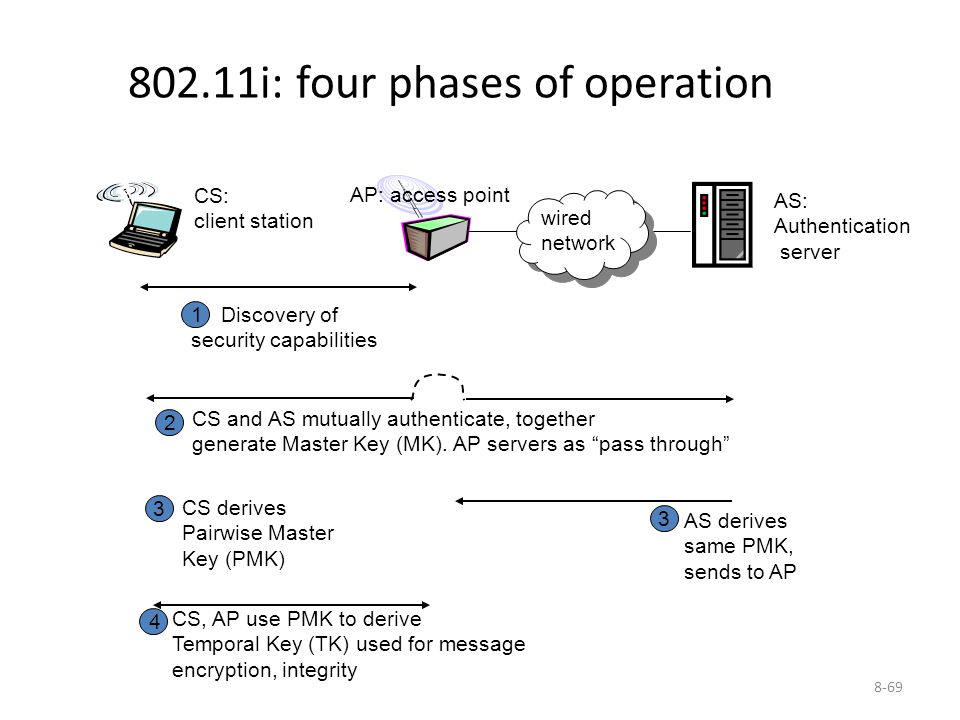 802.11i: four phases of operation

CS: client station

AP: access point

wired network

AS: Authentication server

1 Discovery of security capabilities

2 CS and AS mutually authenticate, together generate Master Key (MK). AP servers as “pass through”

3 CS derives Pairwise Master Key (PMK)

3 AS derives same PMK, sends to AP

4 CS, AP use PMK to derive Temporal Key (TK) used for message encryption, integrity

8-69